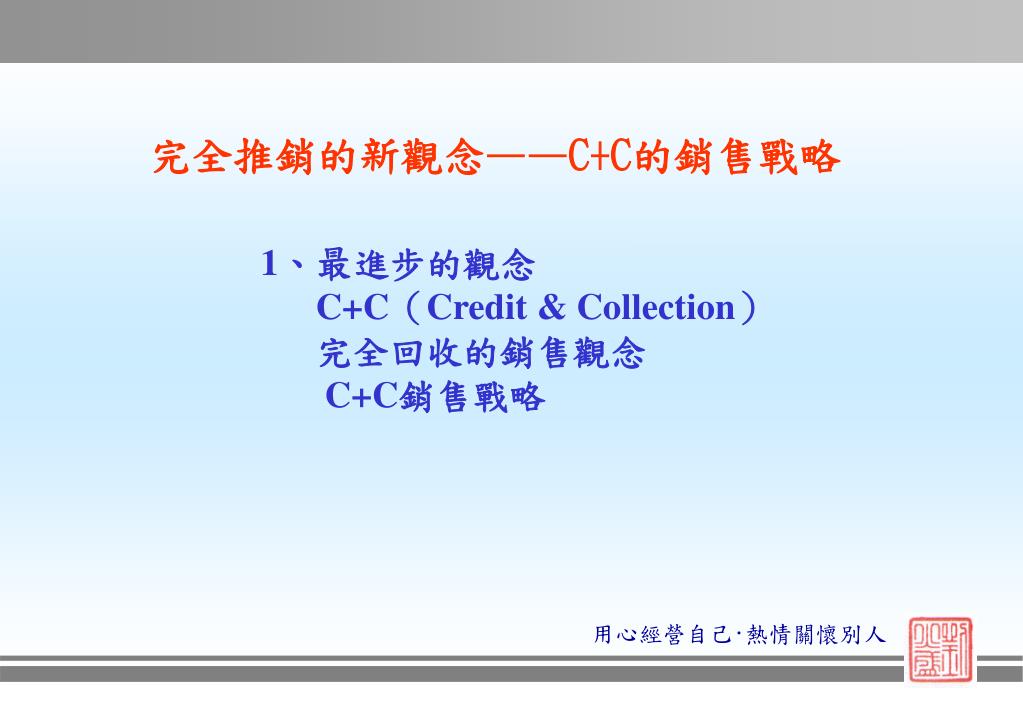 完全推銷的新觀念——C+C的銷售戰略

1、最進步的觀念
C+C（Credit & Collection）
完全回收的銷售觀念
C+C銷售戰略

用心經營自己·熱情關懷別人